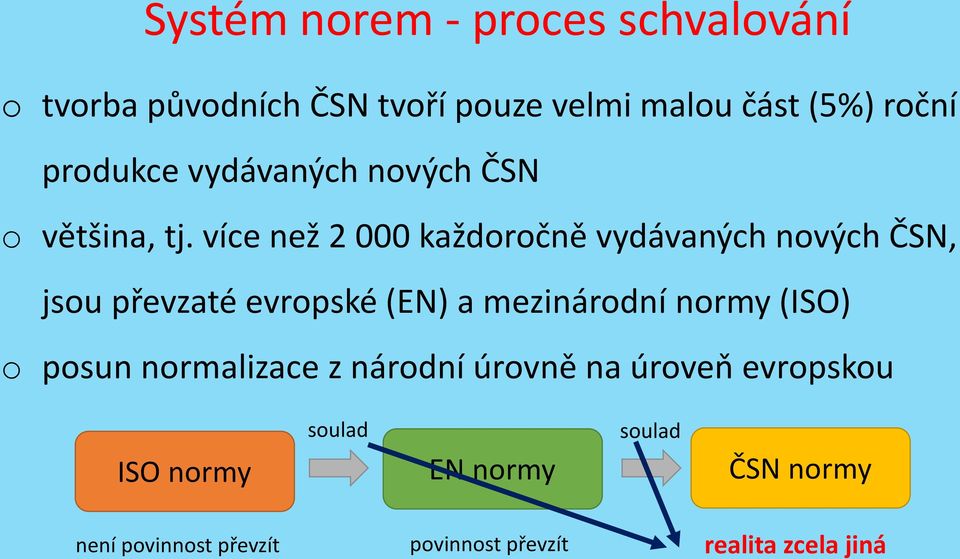 Systém norem - proces schvalování

o tvorba původních ČSN tvoří pouze velmi malou část (5%) roční produkce vydávaných nových ČSN

o většina, tj. více než 2 000 každoročně vydávaných nových ČSN, jsou převzaté evropské (EN) a mezinárodní normy (ISO)

o posun normalizace z národní úrovně na úroveň evropskou

ISO normy
soulad
EN normy
soulad
ČSN normy

není povinnost převzít
povinnost převzít
realita zcela jiná